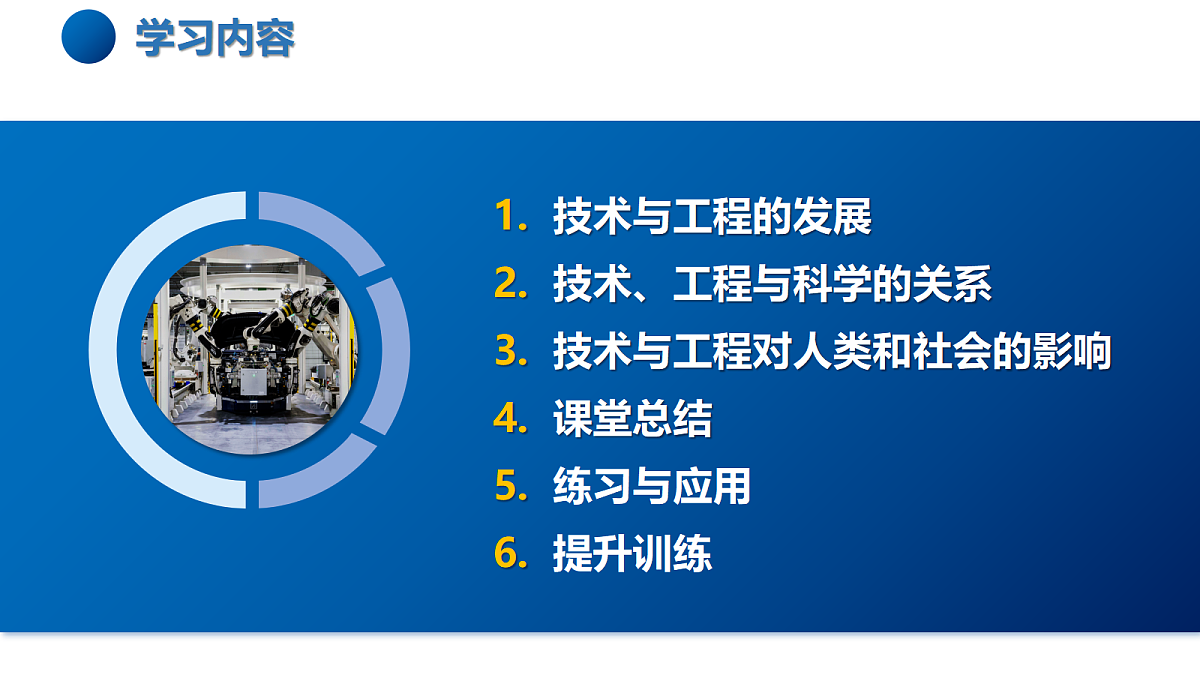 学习内容

1. 技术与工程的发展
2. 技术、工程与科学的关系
3. 技术与工程对人类和社会的影响
4. 课堂总结
5. 练习与应用
6. 提升训练